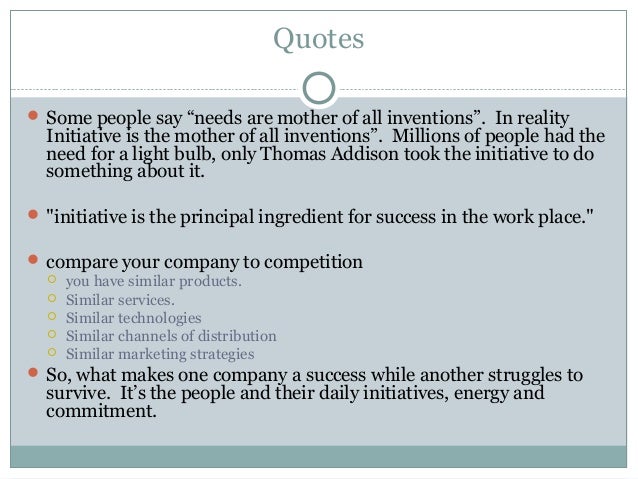 Quotes

Some people say “needs are mother of all inventions”. In reality Initiative is the mother of all inventions”. Millions of people had the need for a light bulb, only Thomas Addison took the initiative to do something about it.

"initiative is the principal ingredient for success in the work place."

compare your company to competition
you have similar products.
Similar services.
Similar technologies
Similar channels of distribution
Similar marketing strategies

So, what makes one company a success while another struggles to survive. It’s the people and their daily initiatives, energy and commitment.